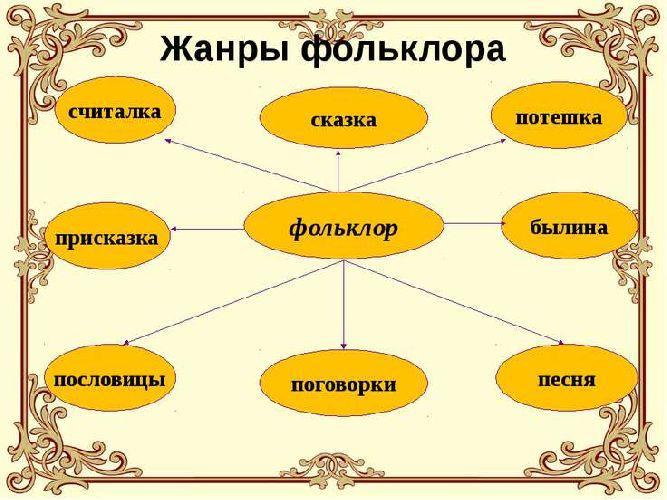 Жанры фольклора

считалка

сказка

потешка

присказка

фольклор

былина

пословицы

поговорки

песня